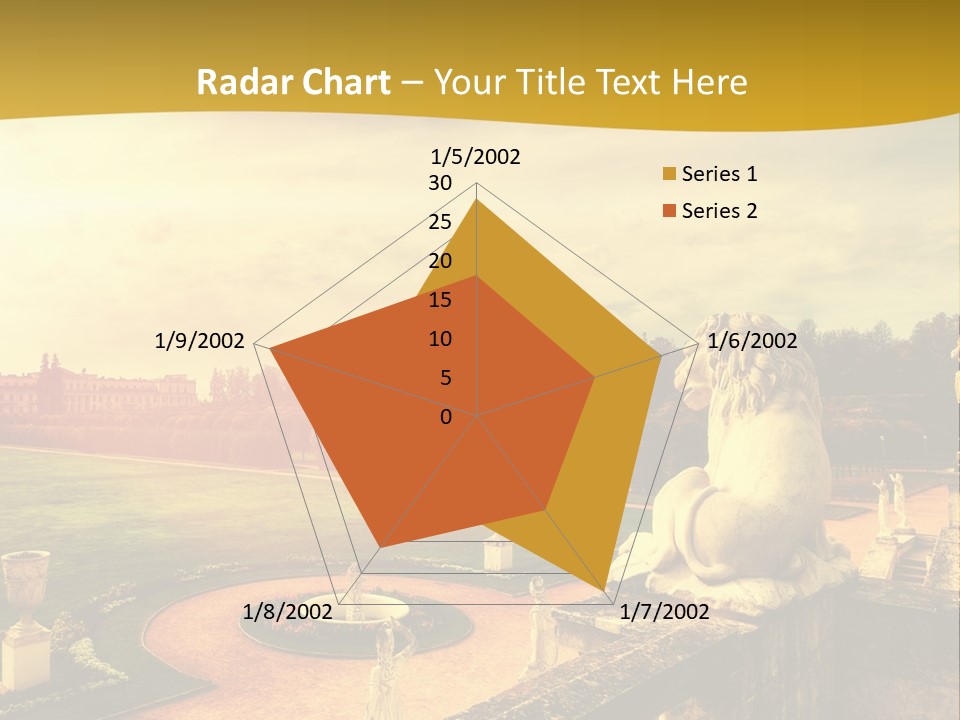 Radar Chart – Your Title Text Here

1/5/2002
30
25
20
15
10
5
0
1/6/2002
1/7/2002
1/8/2002
1/9/2002

Series 1
Series 2